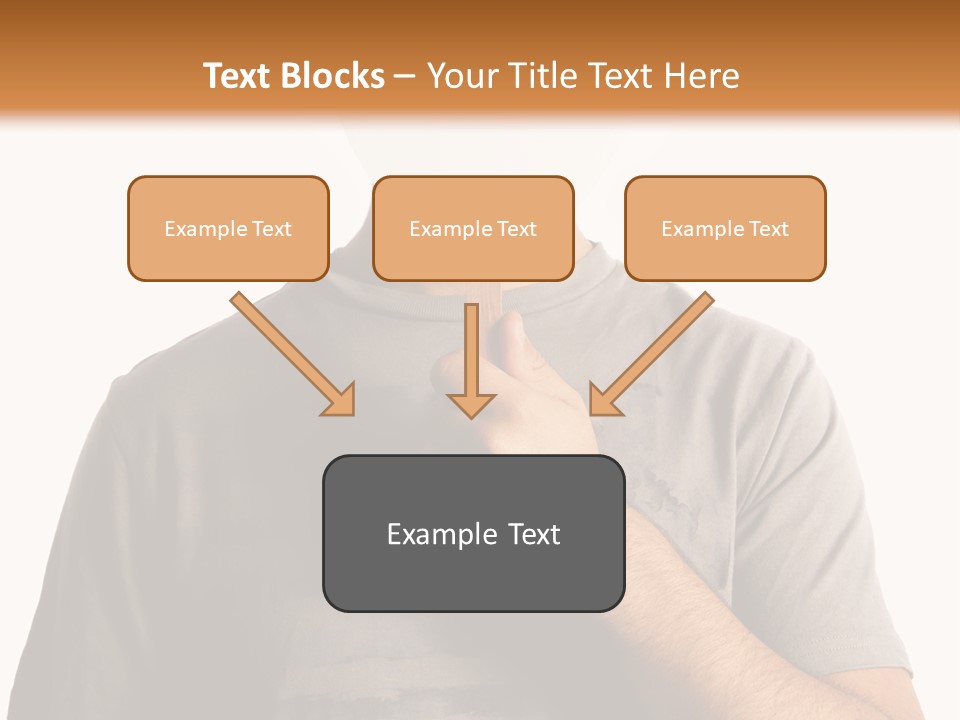 Text Blocks – Your Title Text Here

Example Text

Example Text

Example Text

Example Text